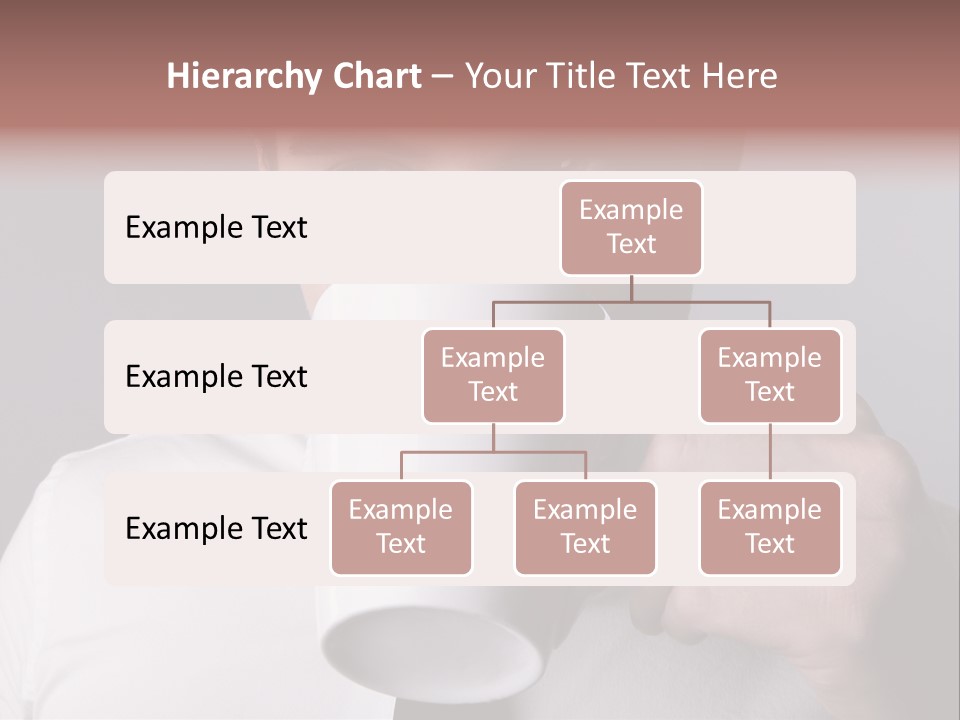 Hierarchy Chart – Your Title Text Here

Example Text

Example Text

Example Text

Example Text

Example Text

Example Text

Example Text

Example Text

Example Text